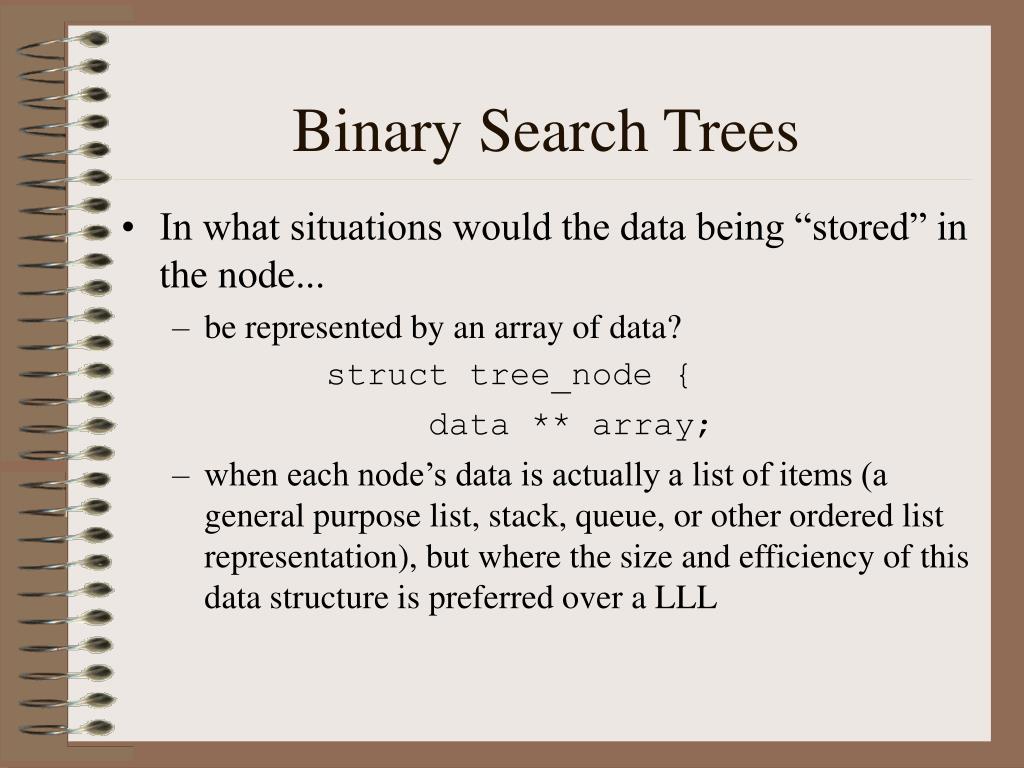 Binary Search Trees

• In what situations would the data being “stored” in the node...
– be represented by an array of data?
struct tree_node {
data ** array;
– when each node’s data is actually a list of items (a general purpose list, stack, queue, or other ordered list representation), but where the size and efficiency of this data structure is preferred over a LLL